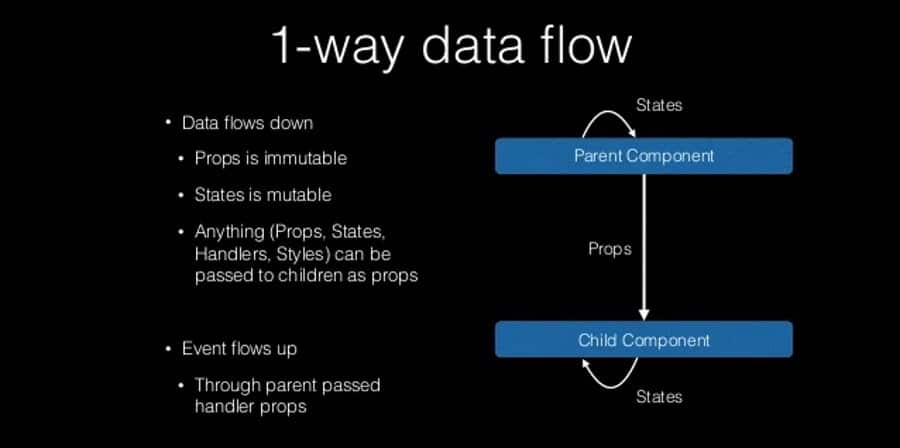 1-way data flow

• Data flows down

• Props is immutable

• States is mutable

• Anything (Props, States, Handlers, Styles) can be passed to children as props

• Event flows up

• Through parent passed handler props

States

Parent Component

Props

Child Component

States